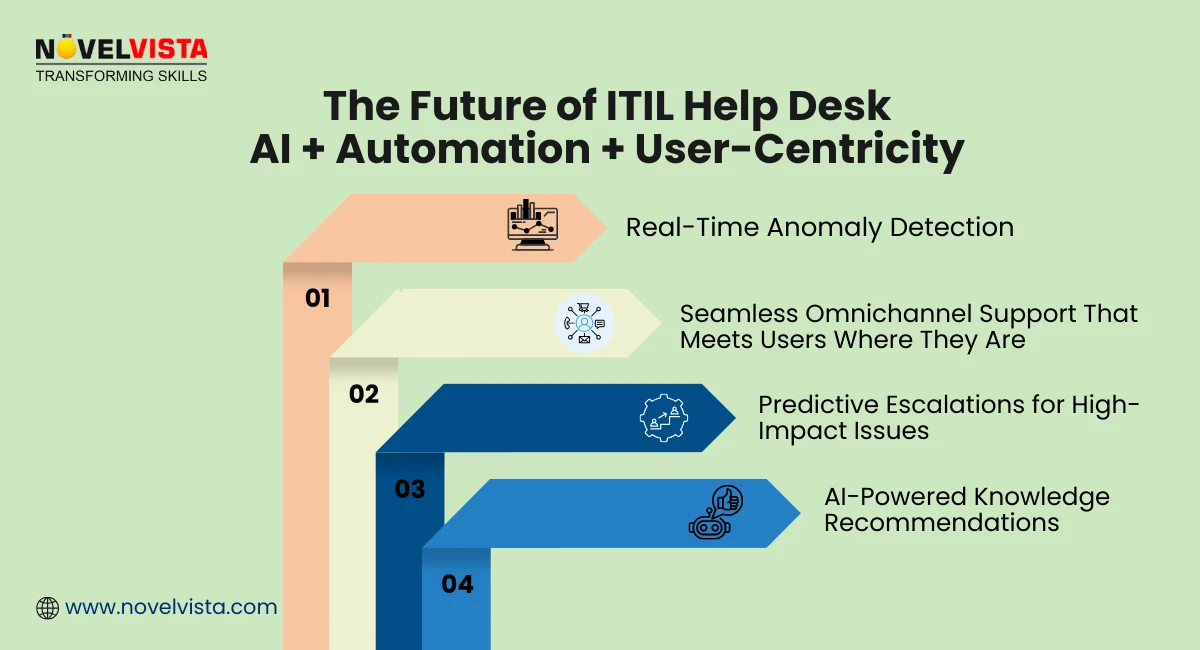 NOVELVISTA
TRANSFORMING SKILLS

The Future of ITIL Help Desk
AI + Automation + User-Centricity

01
Real-Time Anomaly Detection

02
Seamless Omnichannel Support That Meets Users Where They Are

03
Predictive Escalations for High-Impact Issues

04
AI-Powered Knowledge Recommendations

www.novelvista.com